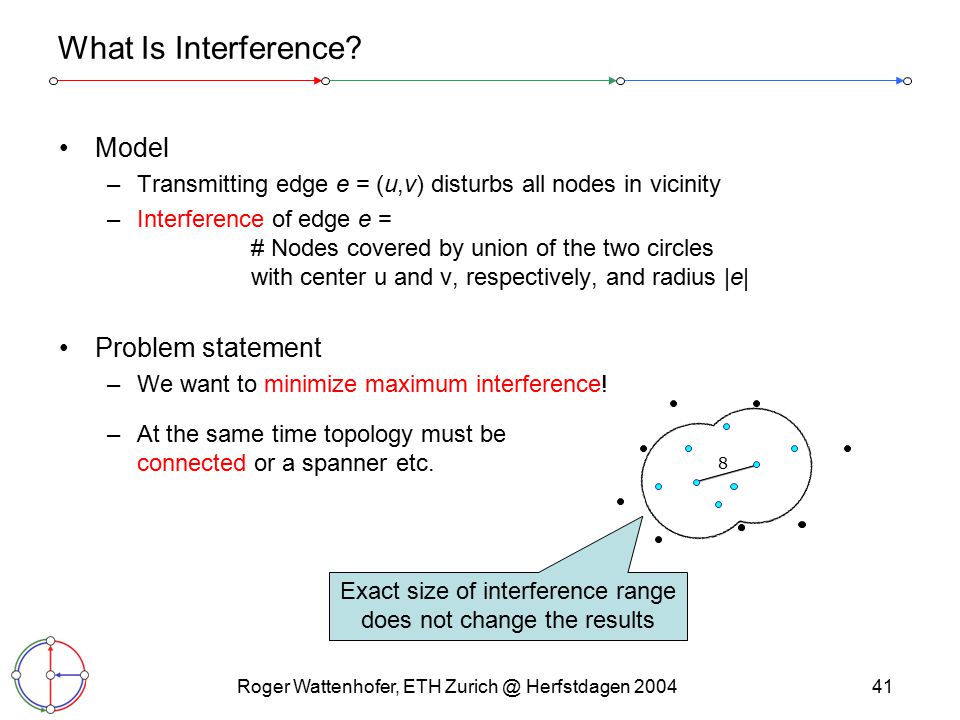 What Is Interference?

• Model
– Transmitting edge $e = (u,v)$ disturbs all nodes in vicinity
– Interference of edge $e$ =
# Nodes covered by union of the two circles with center u and v, respectively, and radius $|e|$

• Problem statement
– We want to minimize maximum interference!
– At the same time topology must be connected or a spanner etc.

8

Exact size of interference range does not change the results

Roger Wattenhofer, ETH Zurich @ Herfstdagen 2004

41